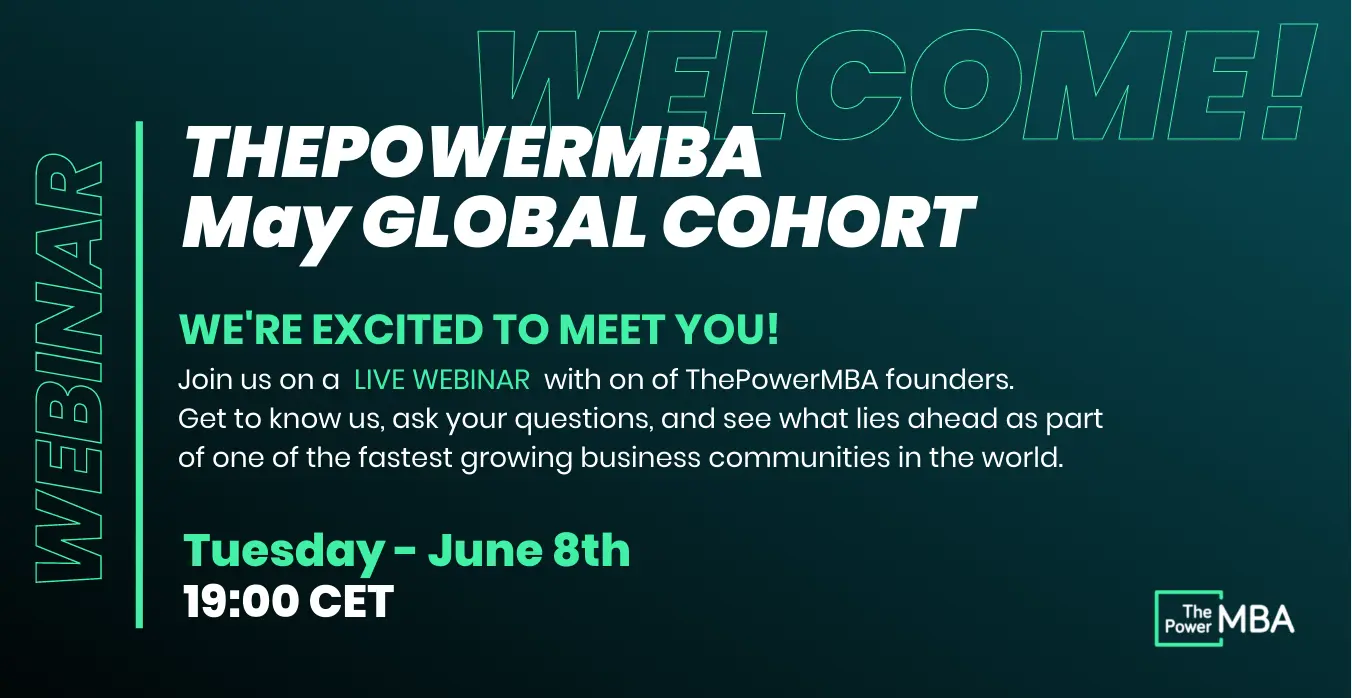 WELCOME!

WEBINAR

THEPOWERMBA
May GLOBAL COHORT

WE'RE EXCITED TO MEET YOU!
Join us on a LIVE WEBINAR with on of ThePowerMBA founders. Get to know us, ask your questions, and see what lies ahead as part of one of the fastest growing business communities in the world.

Tuesday - June 8th
19:00 CET

The Power MBA